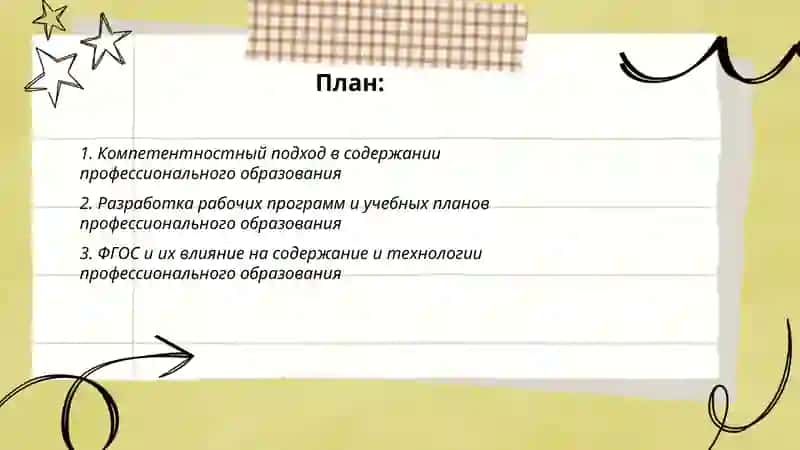 План:

1. Компетентностный подход в содержании профессионального образования

2. Разработка рабочих программ и учебных планов профессионального образования

3. ФГОС и их влияние на содержание и технологии профессионального образования